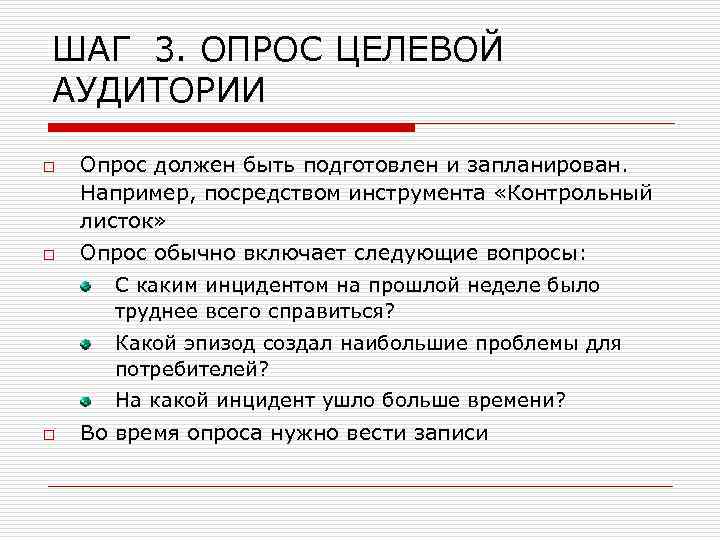 ШАГ 3. ОПРОС ЦЕЛЕВОЙ АУДИТОРИИ

Опрос должен быть подготовлен и запланирован. Например, посредством инструмента «Контрольный листок»

Опрос обычно включает следующие вопросы:

С каким инцидентом на прошлой неделе было труднее всего справиться?

Какой эпизод создал наибольшие проблемы для потребителей?

На какой инцидент ушло больше времени?

Во время опроса нужно вести записи